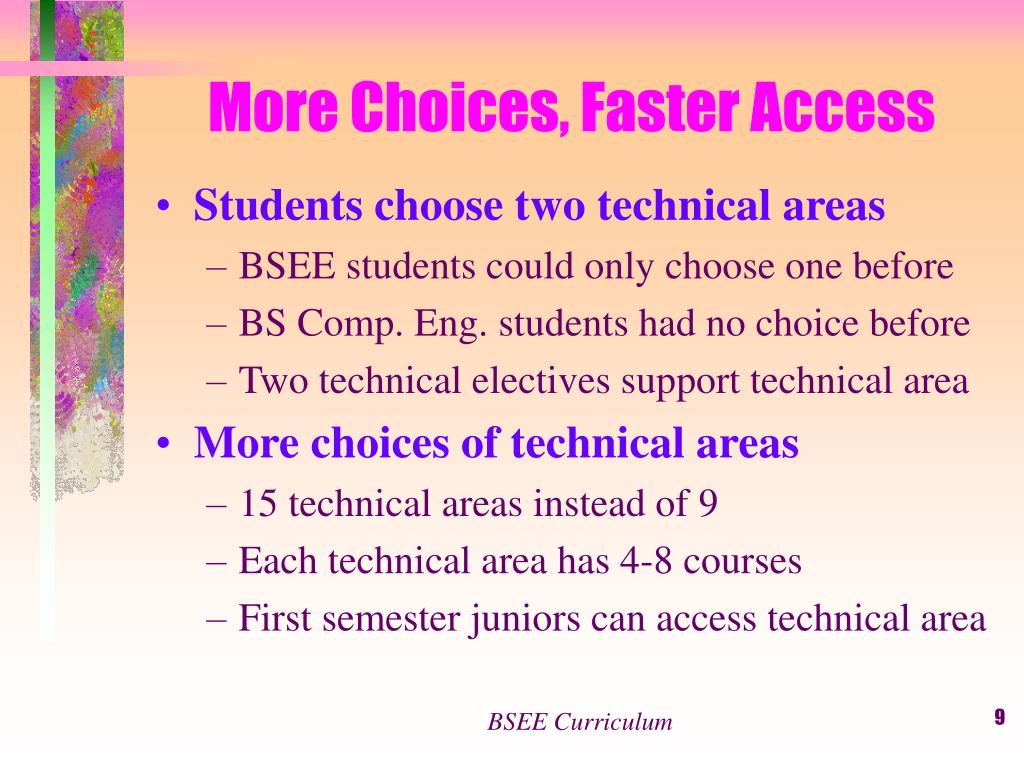 More Choices, Faster Access

• Students choose two technical areas
– BSEE students could only choose one before
– BS Comp. Eng. students had no choice before
– Two technical electives support technical area

• More choices of technical areas
– 15 technical areas instead of 9
– Each technical area has 4-8 courses
– First semester juniors can access technical area

BSEE Curriculum

9